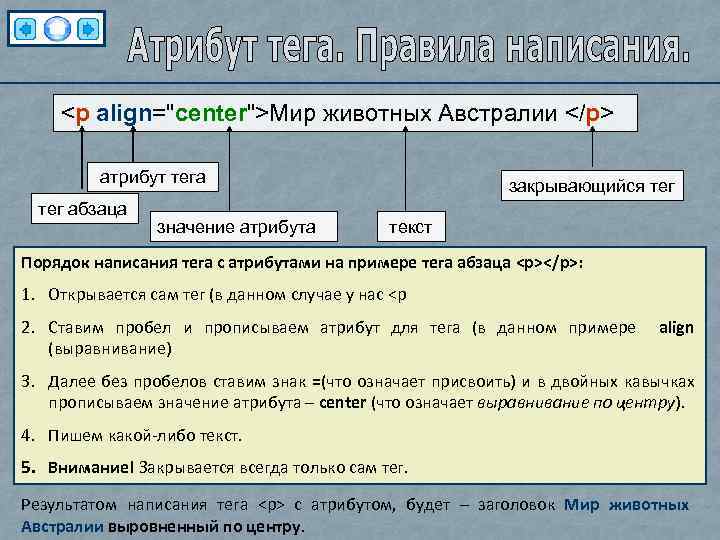 Атрибут тега. Правила написания.

<p align="center">Мир животных Австралии </p>

атрибут тега

тег абзаца

значение атрибута

текст

закрывающийся тег

Порядок написания тега с атрибутами на примере тега абзаца <p></p>:

1. Открывается сам тег (в данном случае у нас <p

2. Ставим пробел и прописываем атрибут для тега (в данном примере align (выравнивание)

3. Далее без пробелов ставим знак =(что означает присвоить) и в двойных кавычках прописываем значение атрибута – center (что означает выравнивание по центру).

4. Пишем какой-либо текст.

5. Внимание! Закрывается всегда только сам тег.

Результатом написания тега <p> с атрибутом, будет – заголовок Мир животных Австралии выровненный по центру.